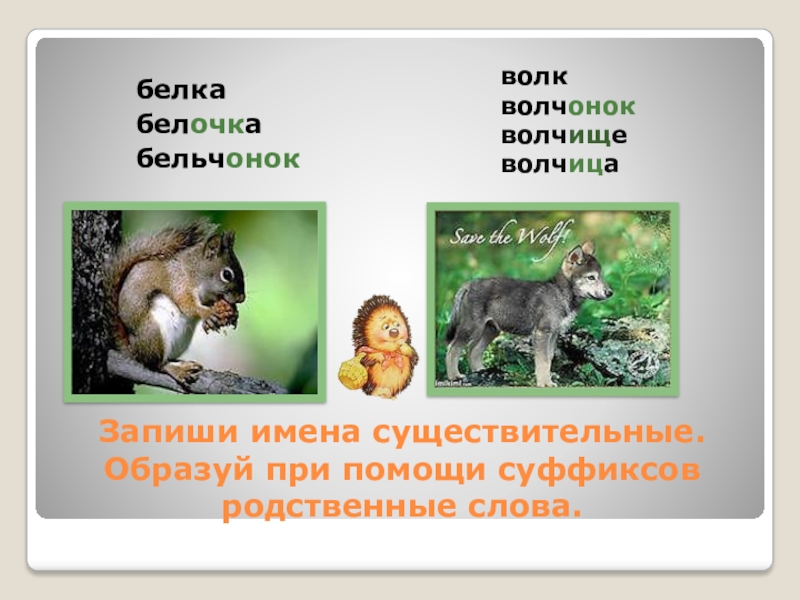 белка
белочка
бельчонок

волк
волчонок
волчище
волчица

Save the Wolf!

Запиши имена существительные. Образуй при помощи суффиксов родственные слова.